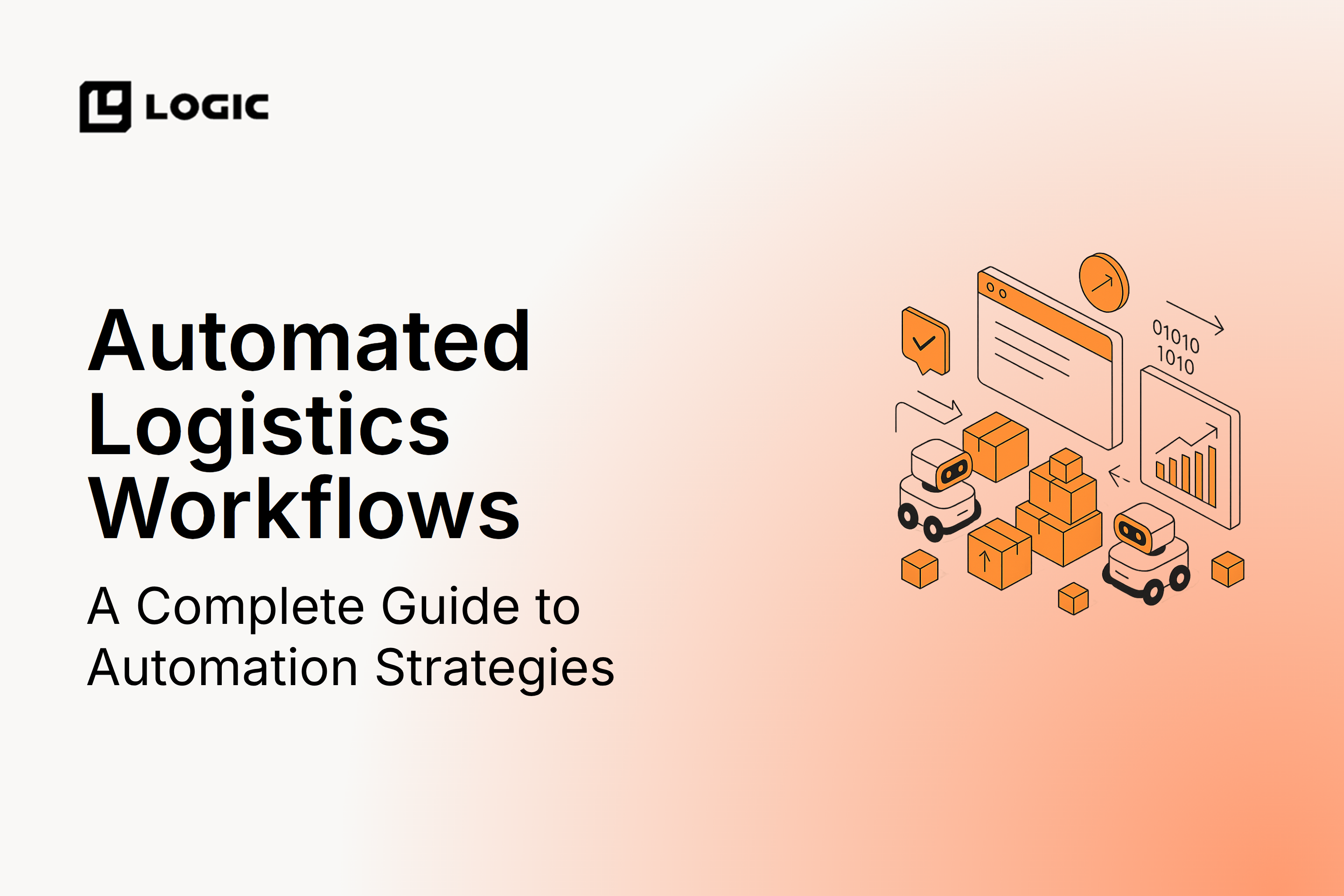 LOGIC

Automated Logistics Workflows

A Complete Guide to Automation Strategies

01010
1010